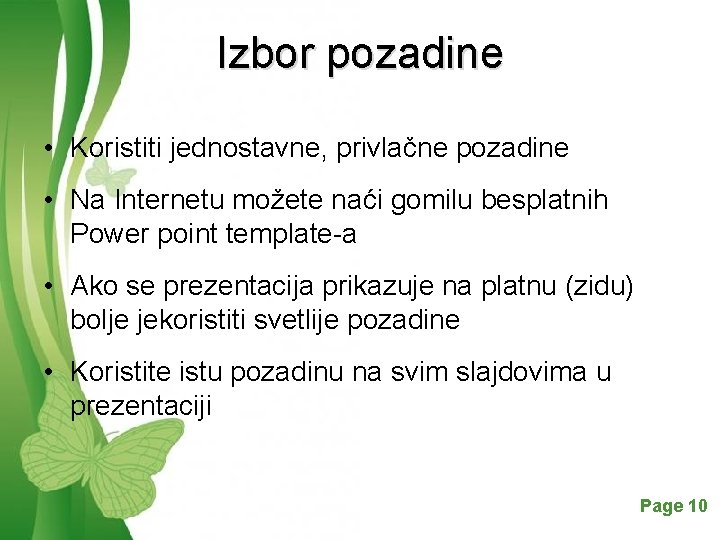 Izbor pozadine

• Koristiti jednostavne, privlačne pozadine

• Na Internetu možete naći gomilu besplatnih Power point template-a

• Ako se prezentacija prikazuje na platnu (zidu) bolje jekoristiti svetlije pozadine

• Koristite istu pozadinu na svim slajdovima u prezentaciji

Page 10